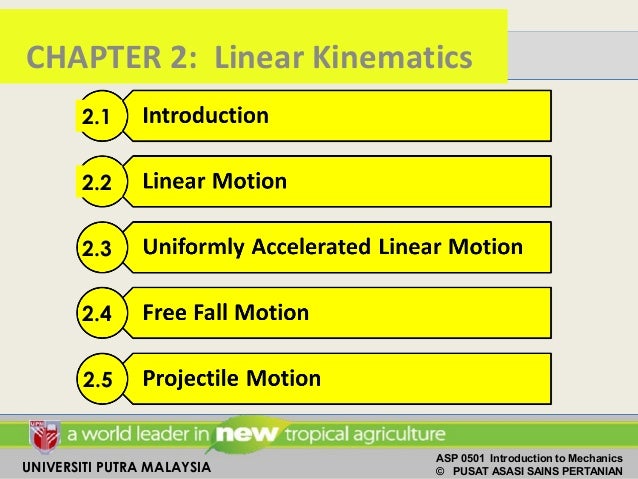 CHAPTER 2: Linear Kinematics

2.1 Introduction

2.2 Linear Motion

2.3 Uniformly Accelerated Linear Motion

2.4 Free Fall Motion

2.5 Projectile Motion

UPM

a world leader in new tropical agriculture

UNIVERSITI PUTRA MALAYSIA

ASP 0501 Introduction to Mechanics
© PUSAT ASASI SAINS PERTANIAN